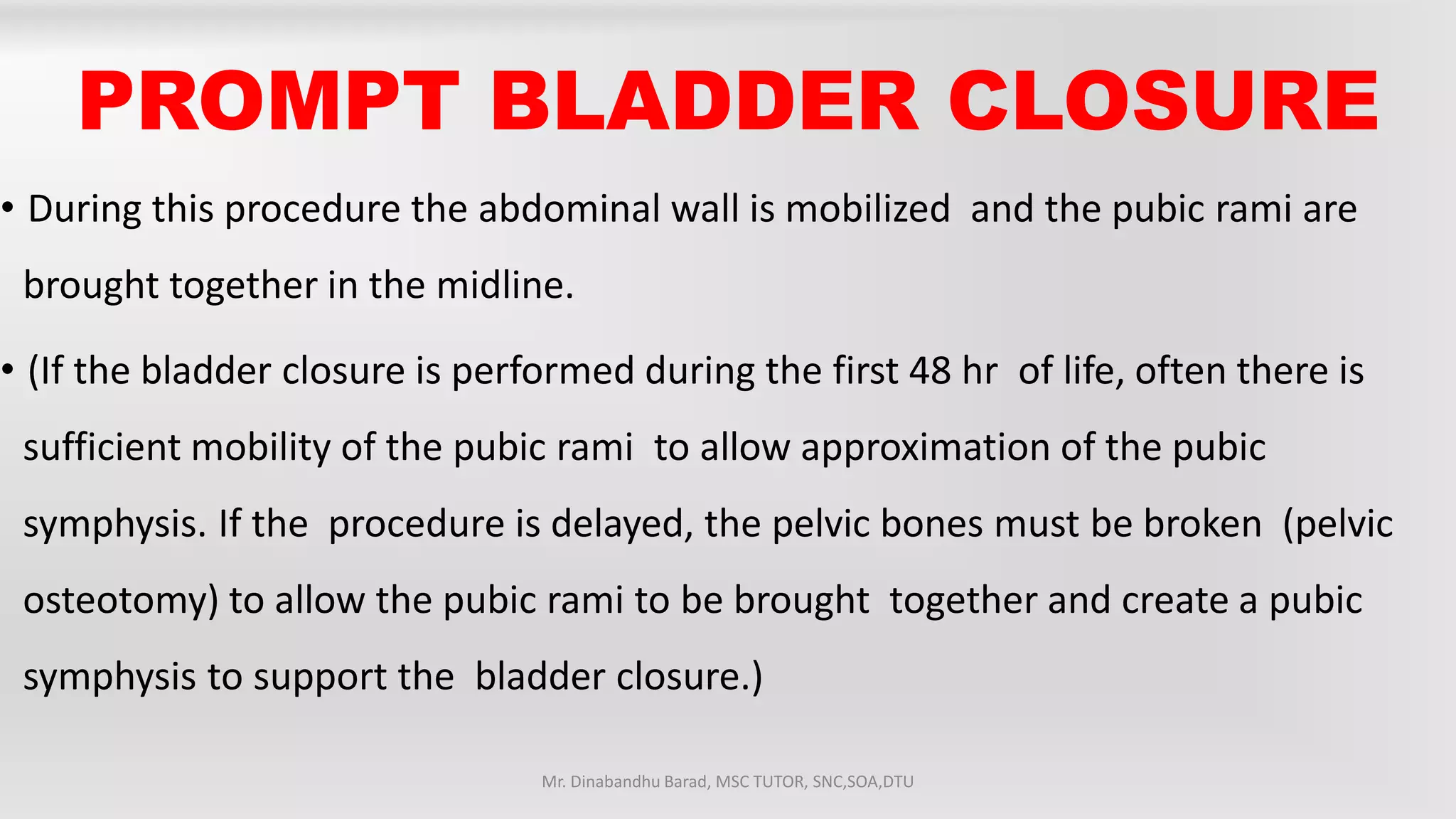 PROMPT BLADDER CLOSURE

• During this procedure the abdominal wall is mobilized and the pubic rami are brought together in the midline.

• (If the bladder closure is performed during the first 48 hr of life, often there is sufficient mobility of the pubic rami to allow approximation of the pubic symphysis. If the procedure is delayed, the pelvic bones must be broken (pelvic osteotomy) to allow the pubic rami to be brought together and create a pubic symphysis to support the bladder closure.)

Mr. Dinabandhu Barad, MSC TUTOR, SNC,SOA,DTU